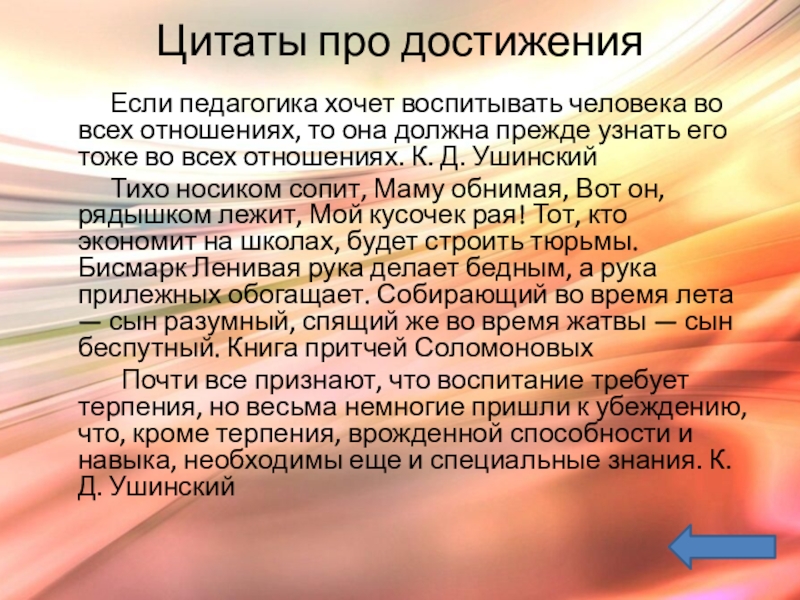 Цитаты про достижения

Если педагогика хочет воспитывать человека во всех отношениях, то она должна прежде узнать его тоже во всех отношениях. К. Д. Ушинский

Тихо носиком сопит, Маму обнимая, Вот он, рядышком лежит, Мой кусочек рая! Тот, кто экономит на школах, будет строить тюрьмы. Бисмарк Ленивая рука делает бедным, а рука прилежных обогащает. Собирающий во время лета — сын разумный, спящий же во время жатвы — сын беспутный. Книга притчей Соломоновых

Почти все признают, что воспитание требует терпения, но весьма немногие пришли к убеждению, что, кроме терпения, врожденной способности и навыка, необходимы еще и специальные знания. К. Д. Ушинский